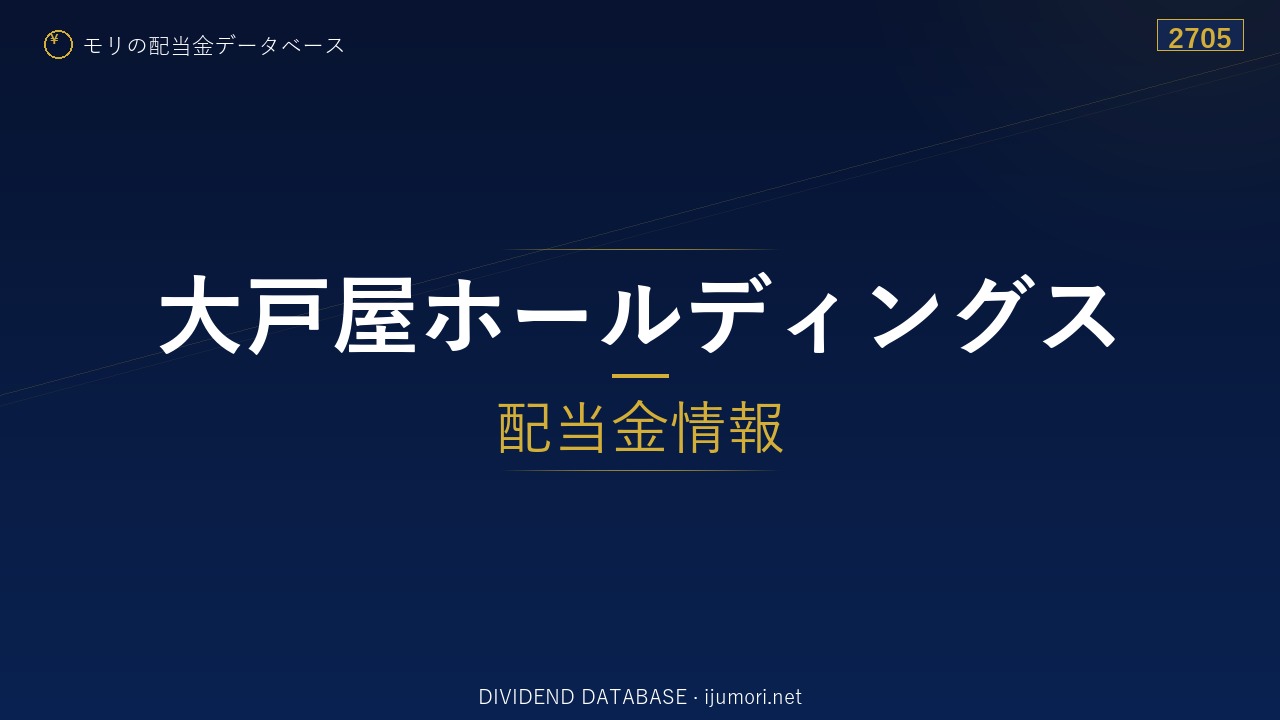 ¥ モリの配当金データベース

2705

大戸屋ホールディングス

配当金情報

DIVIDEND DATABASE · ijumori.net